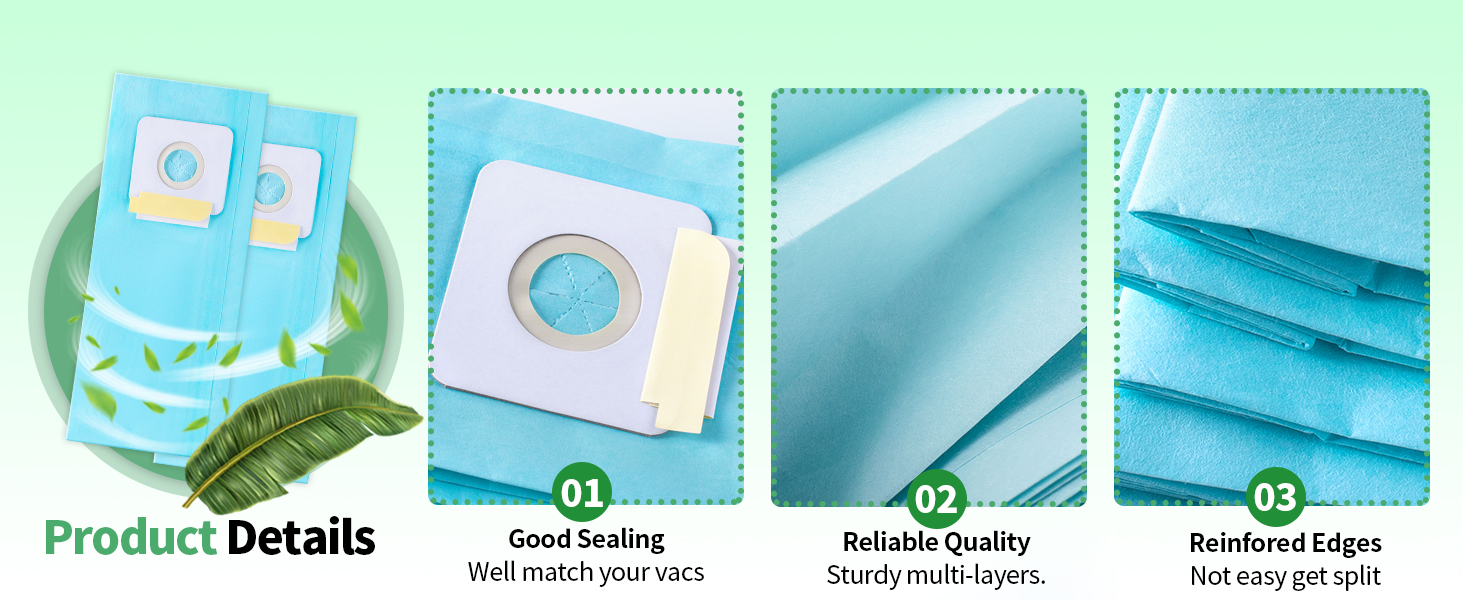 Product Details

01
Good Sealing
Well match your vacs

02
Reliable Quality
Sturdy multi-layers.

03
Reinfored Edges
Not easy get split